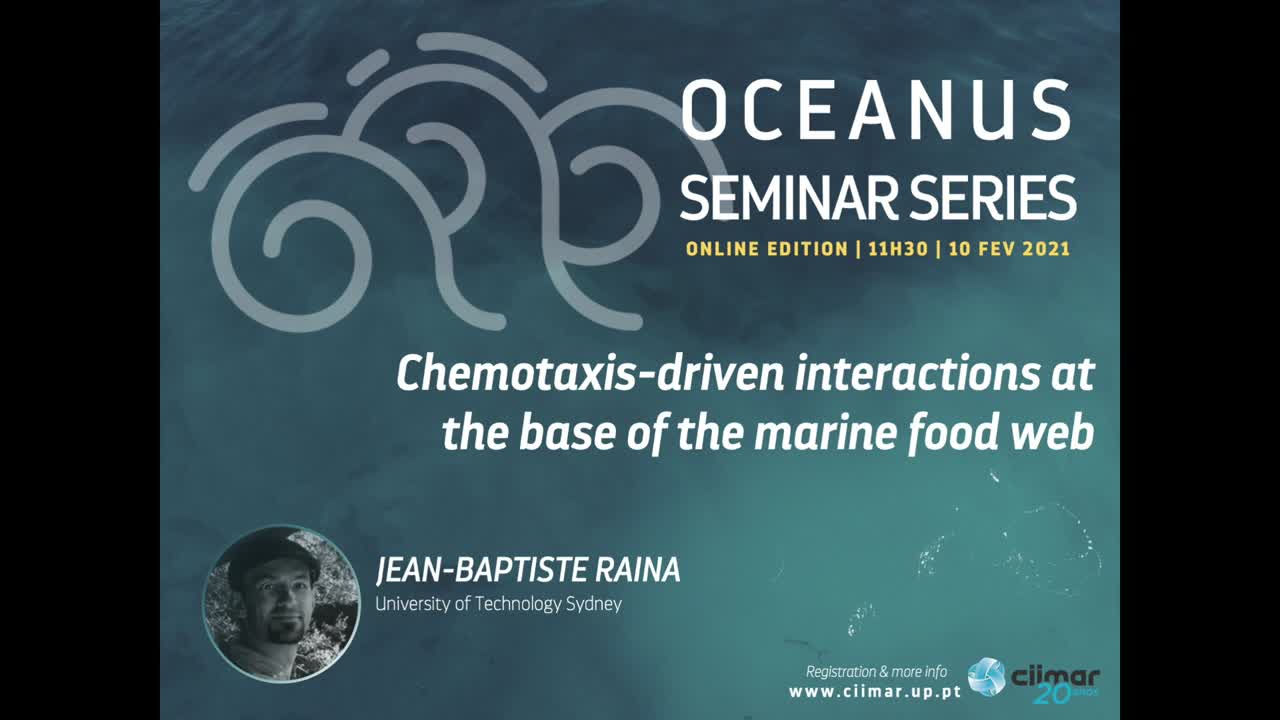 OCEANUS
SEMINAR SERIES
ONLINE EDITION | 11H30 | 10 FEV 2021

Chemotaxis-driven interactions at the base of the marine food web

JEAN-BAPTISTE RAINA
University of Technology Sydney

Registration & more info
www.ciimar.up.pt

ciimar 20 anos